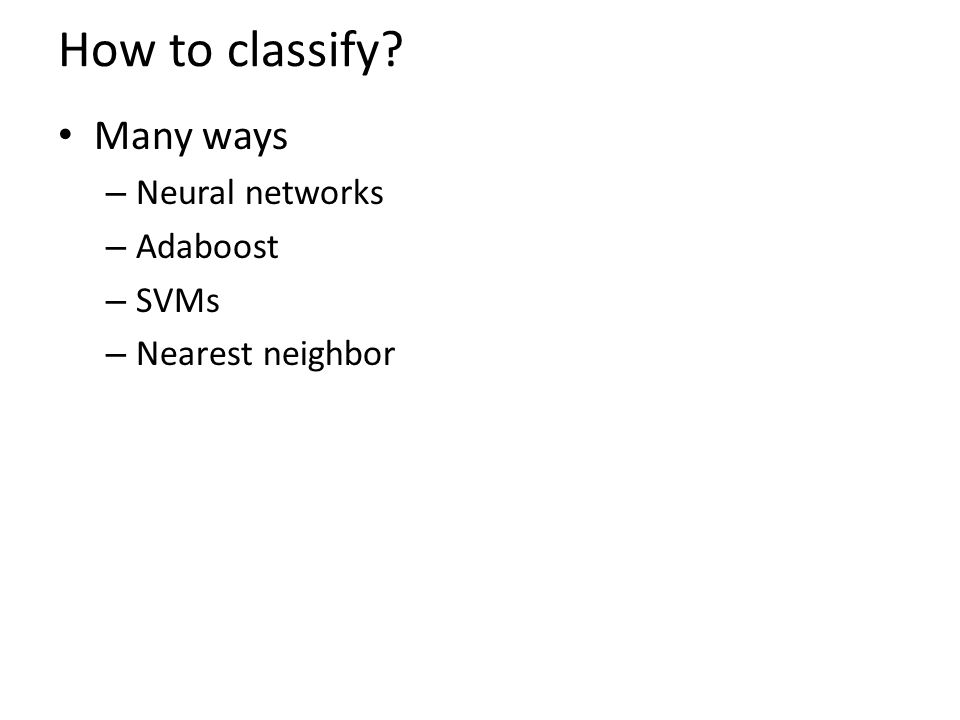 How to classify?

• Many ways
– Neural networks
– Adaboost
– SVMs
– Nearest neighbor